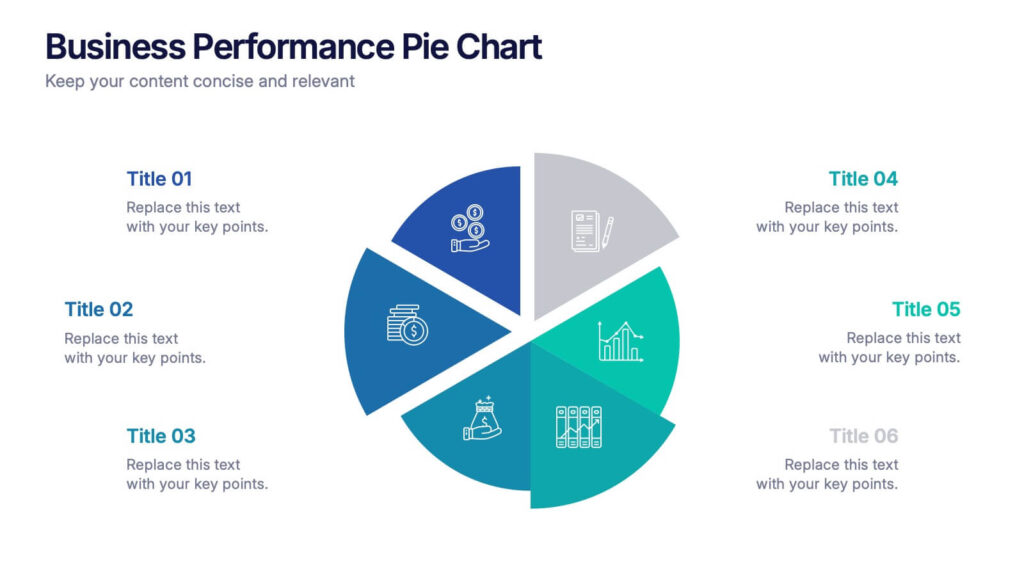 Business Performance Pie Chart

Keep your content concise and relevant

Title 01

Replace this text with your key points.

Title 02

Replace this text with your key points.

Title 03

Replace this text with your key points.

Title 04

Replace this text with your key points.

Title 05

Replace this text with your key points.

Title 06

Replace this text with your key points.